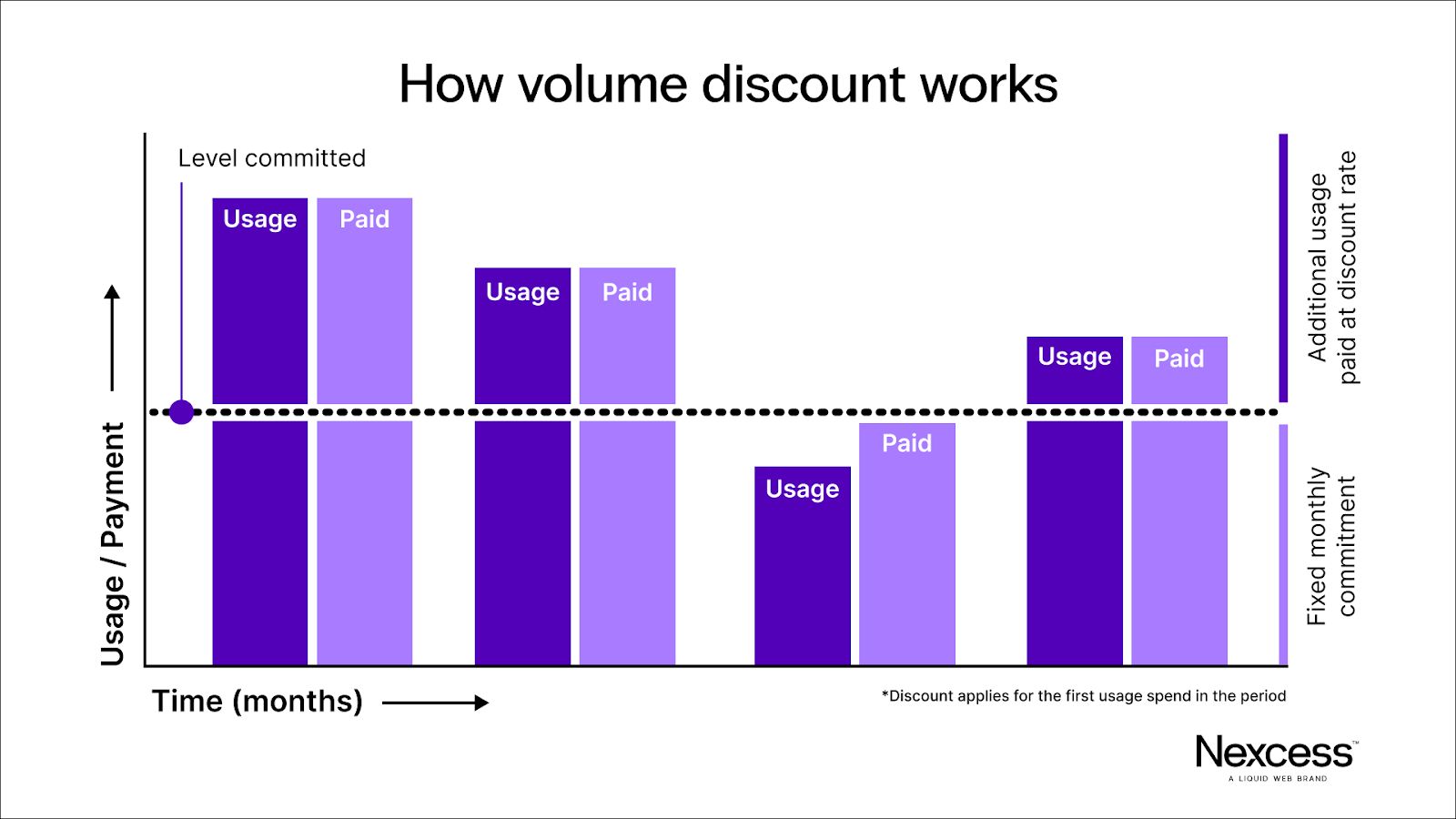 How volume discount works

Level committed

Usage / Payment

Usage
Paid

Usage
Paid

Usage
Paid

Usage
Paid

Additional usage paid at discount rate

Fixed monthly commitment

Time (months)

*Discount applies for the first usage spend in the period

Nexcess™
A LIQUID WEB BRAND